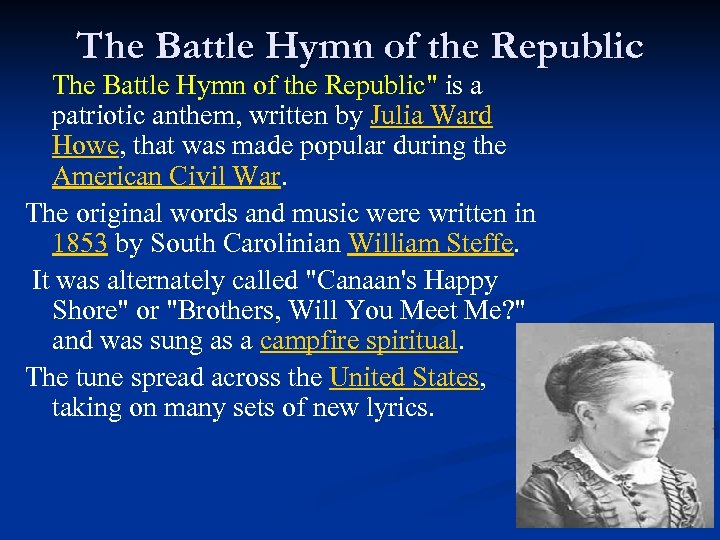 The Battle Hymn of the Republic

The Battle Hymn of the Republic" is a patriotic anthem, written by Julia Ward Howe, that was made popular during the American Civil War.

The original words and music were written in 1853 by South Carolinian William Steffe.

It was alternately called "Canaan's Happy Shore" or "Brothers, Will You Meet Me?" and was sung as a campfire spiritual.

The tune spread across the United States, taking on many sets of new lyrics.